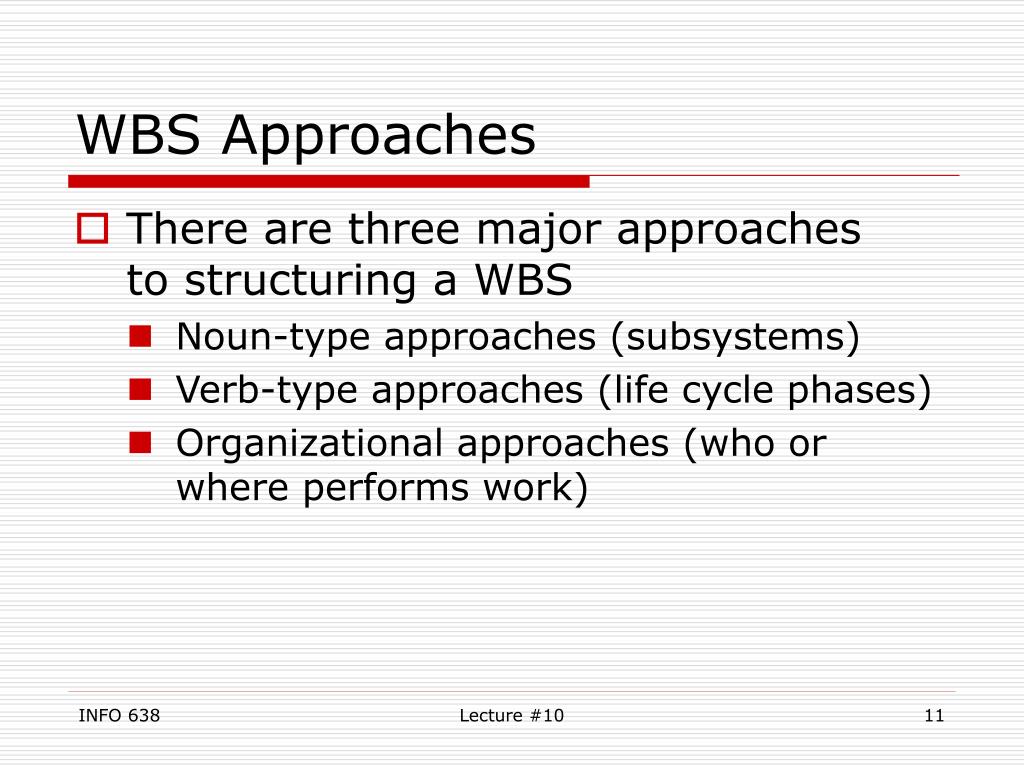 WBS Approaches

There are three major approaches to structuring a WBS

Noun-type approaches (subsystems)

Verb-type approaches (life cycle phases)

Organizational approaches (who or where performs work)

INFO 638

Lecture #10

11